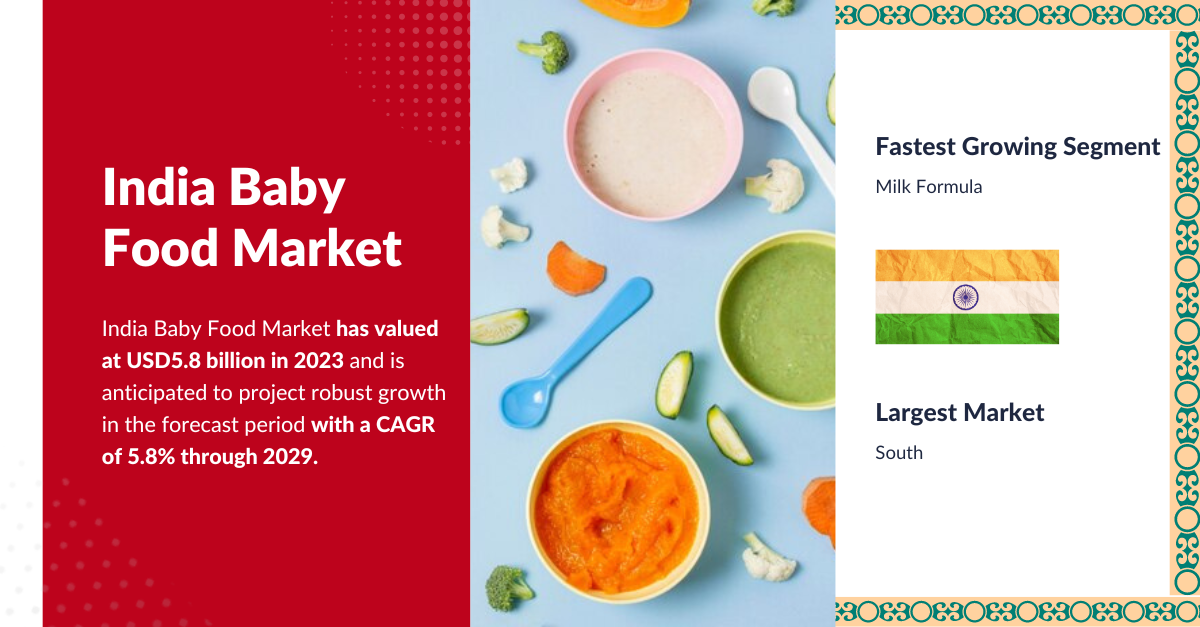 India Baby Food Market

India Baby Food Market has valued at USD5.8 billion in 2023 and is anticipated to project robust growth in the forecast period with a CAGR of 5.8% through 2029.

Fastest Growing Segment

Milk Formula

Largest Market

South